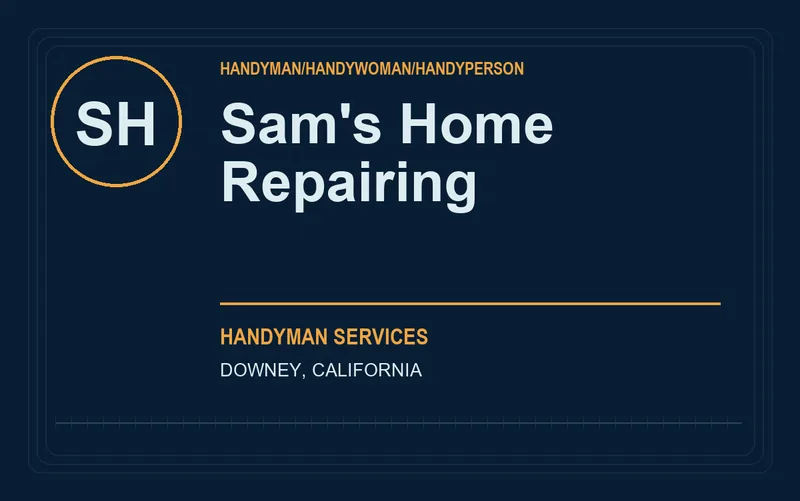 SH

HANDYMAN/HANDYWOMAN/HANDYPERSON

Sam's Home Repairing

HANDYMAN SERVICES

DOWNEY, CALIFORNIA